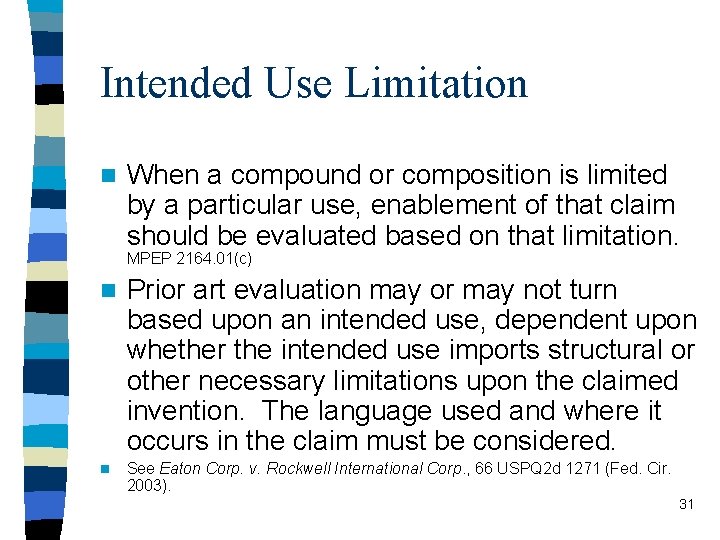 Intended Use Limitation

When a compound or composition is limited by a particular use, enablement of that claim should be evaluated based on that limitation. MPEP 2164.01(c)

Prior art evaluation may or may not turn based upon an intended use, dependent upon whether the intended use imports structural or other necessary limitations upon the claimed invention. The language used and where it occurs in the claim must be considered.

See Eaton Corp. v. Rockwell International Corp., 66 USPQ2d 1271 (Fed. Cir. 2003).

31